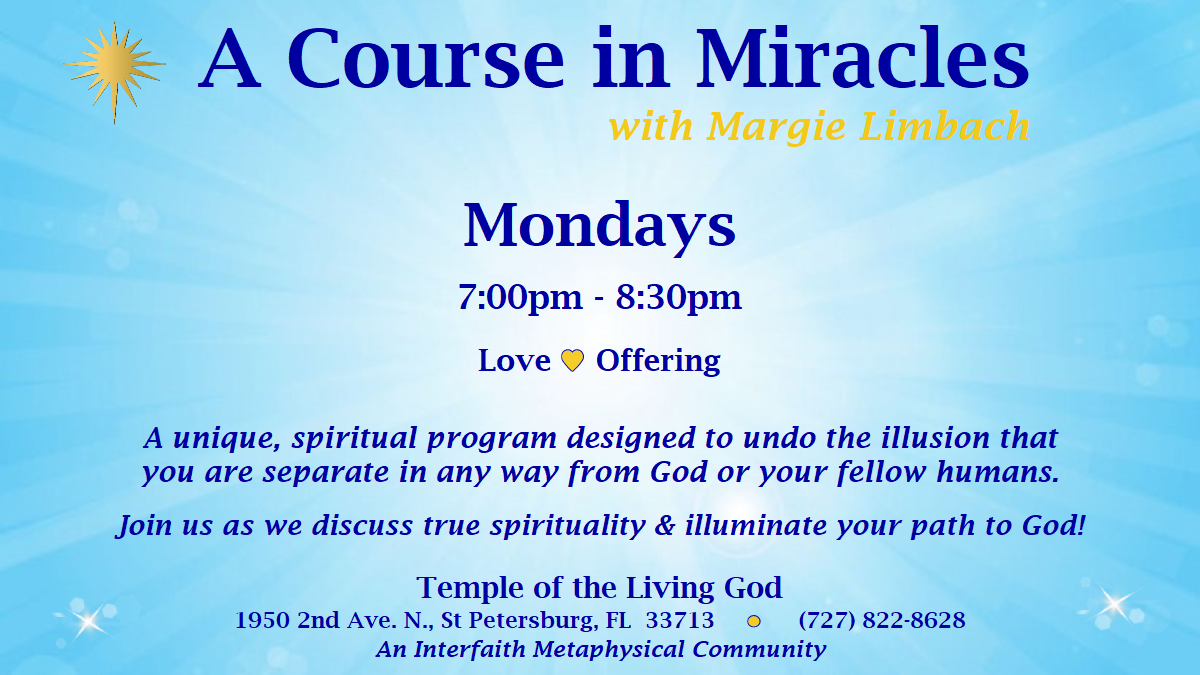 A Course in Miracles

with Margie Limbach

Mondays

7:00pm - 8:30pm

Love Offering

A unique, spiritual program designed to undo the illusion that you are separate in any way from God or your fellow humans.

Join us as we discuss true spirituality & illuminate your path to God!

Temple of the Living God

1950 2nd Ave. N., St Petersburg, FL 33713 (727) 822-8628

An Interfaith Metaphysical Community